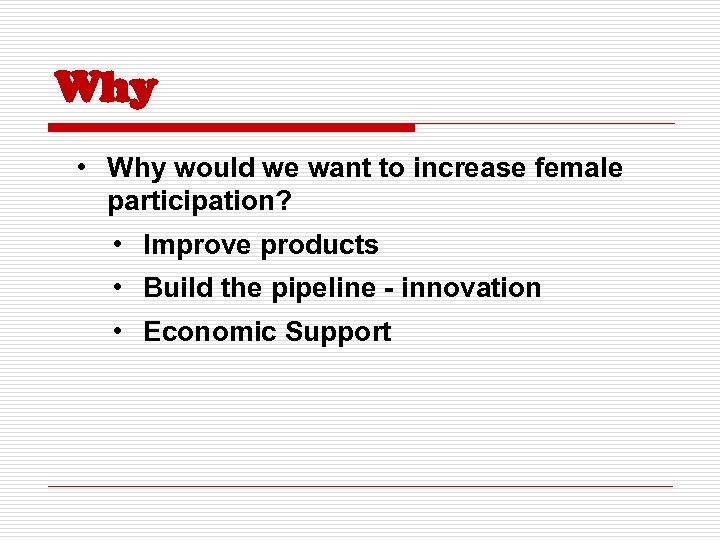 Why

• Why would we want to increase female participation?
  • Improve products
  • Build the pipeline - innovation
  • Economic Support